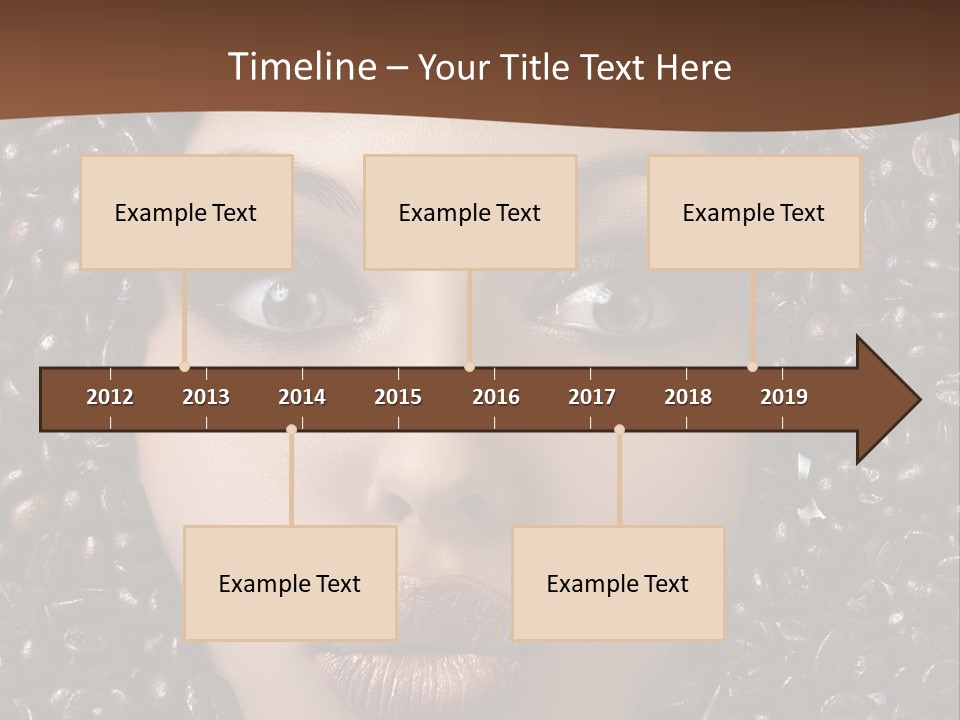 Timeline – Your Title Text Here

Example Text

Example Text

Example Text

2012 2013 2014 2015 2016 2017 2018 2019

Example Text

Example Text